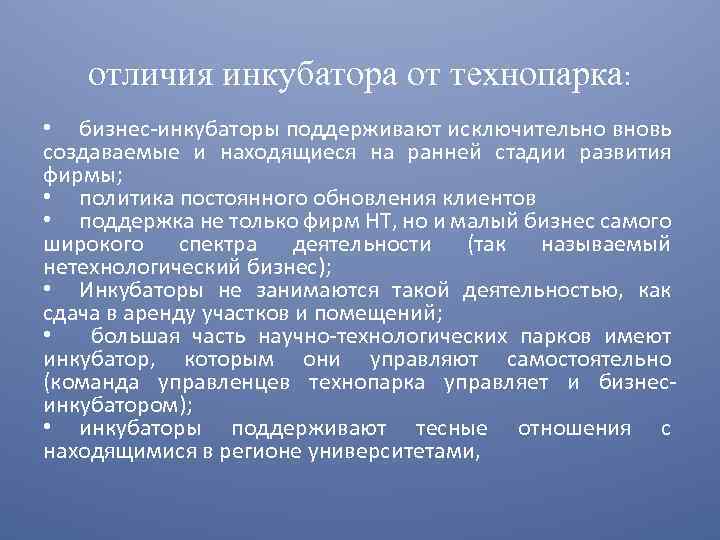 отличия инкубатора от технопарка:

• бизнес-инкубаторы поддерживают исключительно вновь создаваемые и находящиеся на ранней стадии развития фирмы;
• политика постоянного обновления клиентов
• поддержка не только фирм НТ, но и малый бизнес самого широкого спектра деятельности (так называемый нетехнологический бизнес);
• Инкубаторы не занимаются такой деятельностью, как сдача в аренду участков и помещений;
• большая часть научно-технологических парков имеют инкубатор, которым они управляют самостоятельно (команда управленцев технопарка управляет и бизнес-инкубатором);
• инкубаторы поддерживают тесные отношения с находящимися в регионе университетами,